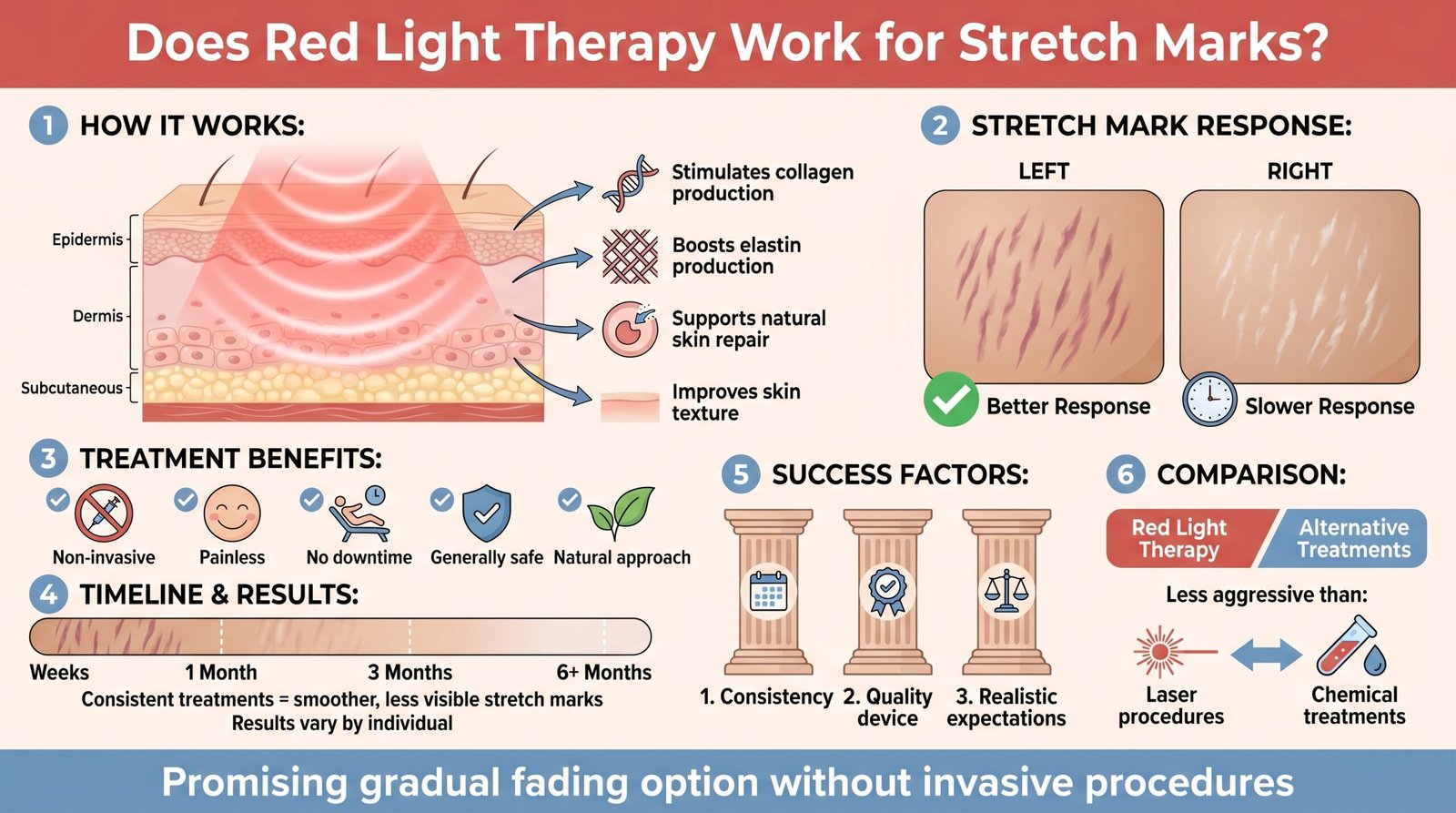 Does Red Light Therapy Work for Stretch Marks?

1 HOW IT WORKS:

Epidermis
Dermis
Subcutaneous

Stimulates collagen production
Boosts elastin production
Supports natural skin repair
Improves skin texture

2 STRETCH MARK RESPONSE:

LEFT
RIGHT

Better Response
Slower Response

3 TREATMENT BENEFITS:

Non-invasive
Painless
No downtime
Generally safe
Natural approach

4 TIMELINE & RESULTS:

Weeks
1 Month
3 Months
6+ Months

Consistent treatments = smoother, less visible stretch marks
Results vary by individual

5 SUCCESS FACTORS:

1. Consistency
2. Quality device
3. Realistic expectations

6 COMPARISON:

Red Light Therapy
Alternative Treatments

Less aggressive than:

Laser procedures
Chemical treatments

Promising gradual fading option without invasive procedures